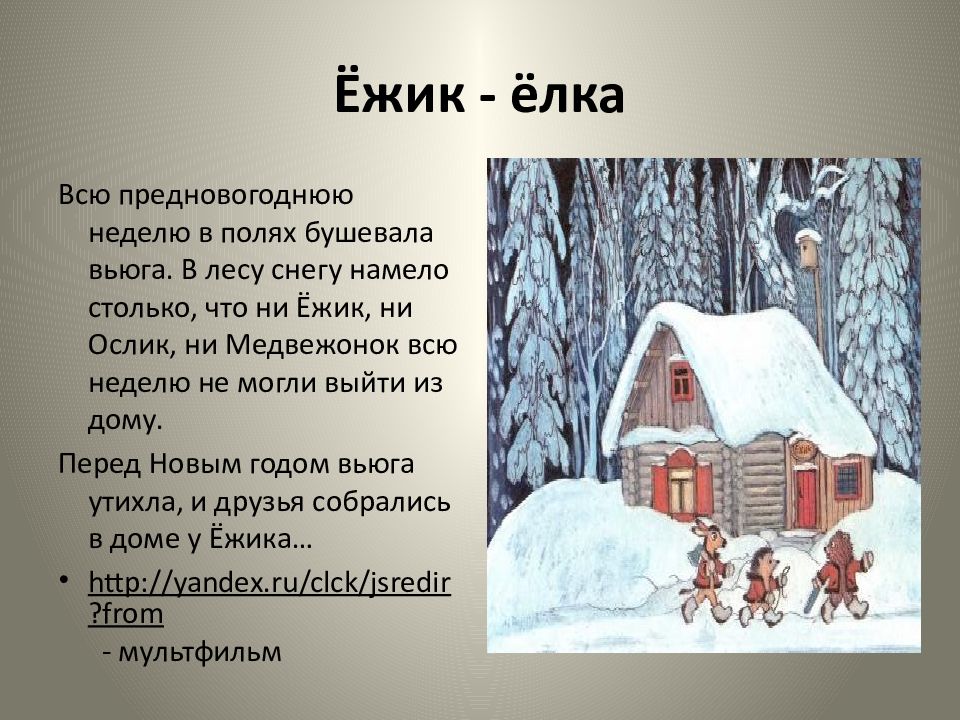 Ёжик - ёлка

Всю предновогоднюю неделю в полях бушевала вьюга. В лесу снегу намело столько, что ни Ёжик, ни Ослик, ни Медвежонок всю неделю не могли выйти из дому.

Перед Новым годом вьюга утихла, и друзья собрались в доме у Ёжика…

• http://yandex.ru/clck/jsredir?from
- мультфильм